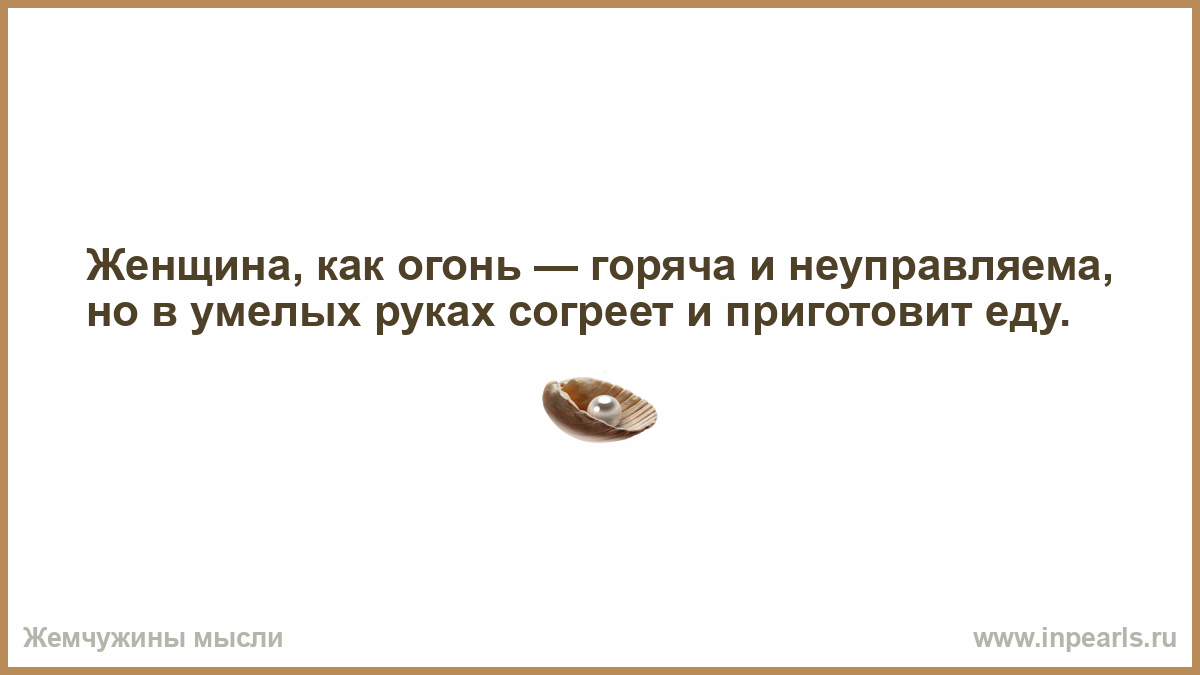 Женщина, как огонь — горяча и неуправляема, но в умелых руках согреет и приготовит еду.

Жемчужины мысли

www.inpearls.ru